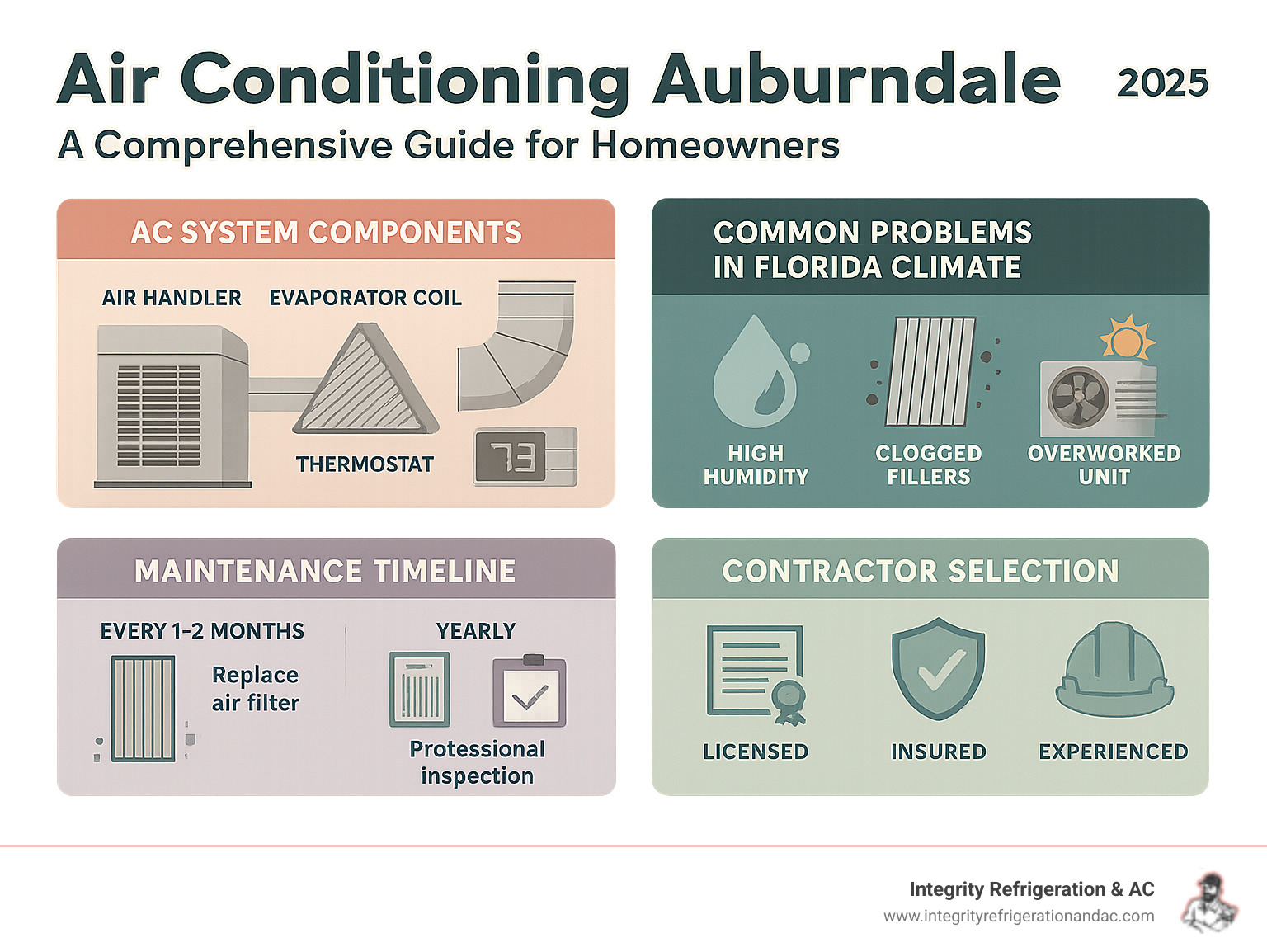 Air Conditioning Auburndale 2025

A Comprehensive Guide for Homeowners

AC SYSTEM COMPONENTS

AIR HANDLER

EVAPORATOR COIL

THERMOSTAT

73

COMMON PROBLEMS IN FLORIDA CLIMATE

HIGH HUMIDITY

CLOGGED FILLERS

OVERWORKED UNIT

MAINTENANCE TIMELINE

EVERY 1-2 MONTHS

Replace air filter

YEARLY

Protessional inspection

CONTRACTOR SELECTION

LICENSED

INSURED

EXPERIENCED

Integrity Refrigeration & AC

www.integrityrefrigerationandac.com